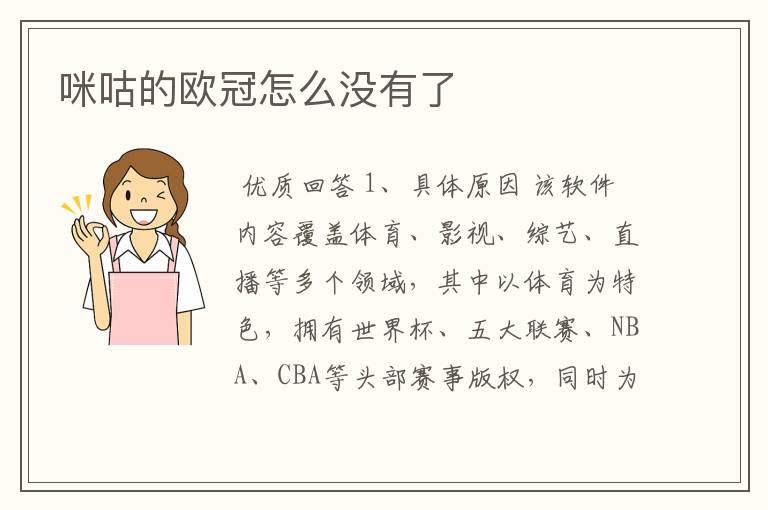 咪咕的欧冠怎么没有了

优质回答 1、具体原因 该软件内容覆盖体育、影视、综艺、直播等多个领域，其中以体育为特色，拥有世界杯、五大联赛、NBA、CBA等头部赛事版权，同时为